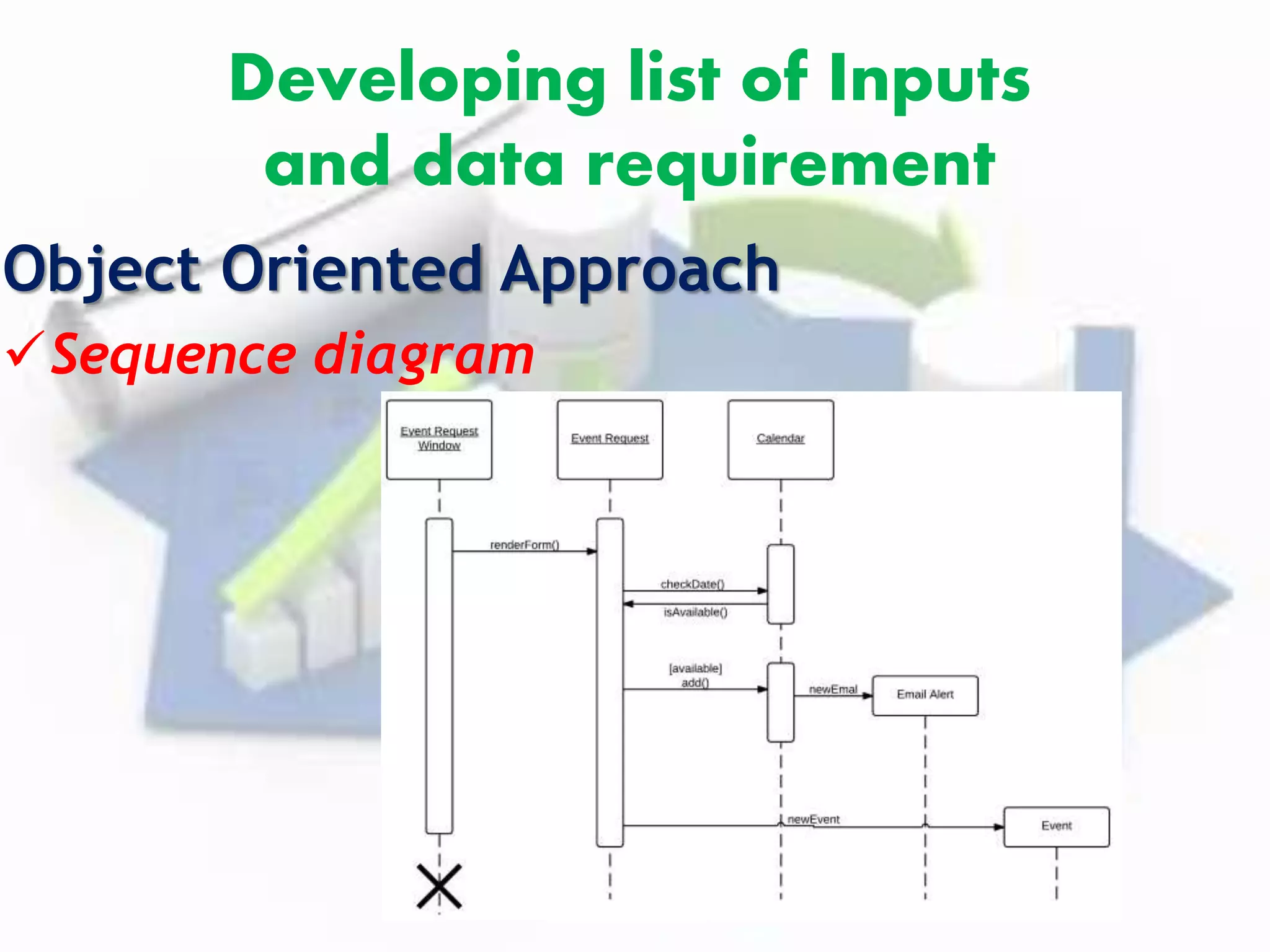 Developing list of Inputs and data requirement

Object Oriented Approach

✓Sequence diagram

Event Request Window

Event Request

Calendar

renderForm()

checkDate()

isAvailable()

[available] add()

newEmal

Email Alert

newEvent

Event